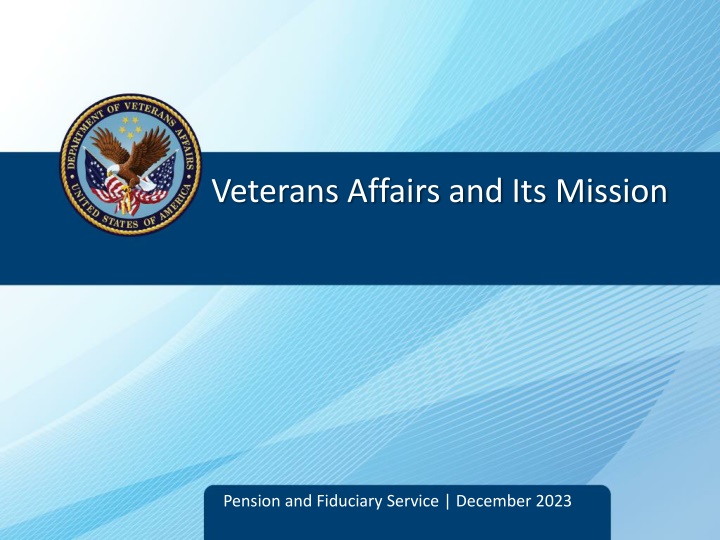 DEPARTMENT OF VETERANS AFFAIRS
UNITED STATES OF AMERICA

Veterans Affairs and Its Mission

Pension and Fiduciary Service | December 2023